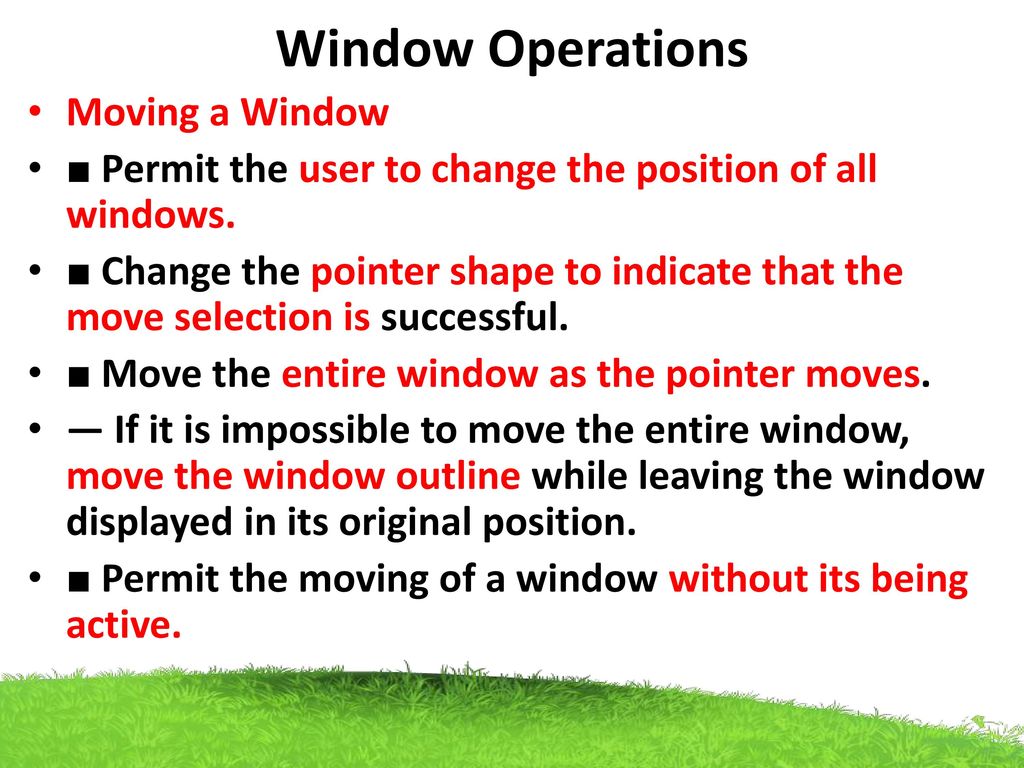 Window Operations

• Moving a Window

• ■ Permit the user to change the position of all windows.

• ■ Change the pointer shape to indicate that the move selection is successful.

• ■ Move the entire window as the pointer moves.

• — If it is impossible to move the entire window, move the window outline while leaving the window displayed in its original position.

• ■ Permit the moving of a window without its being active.